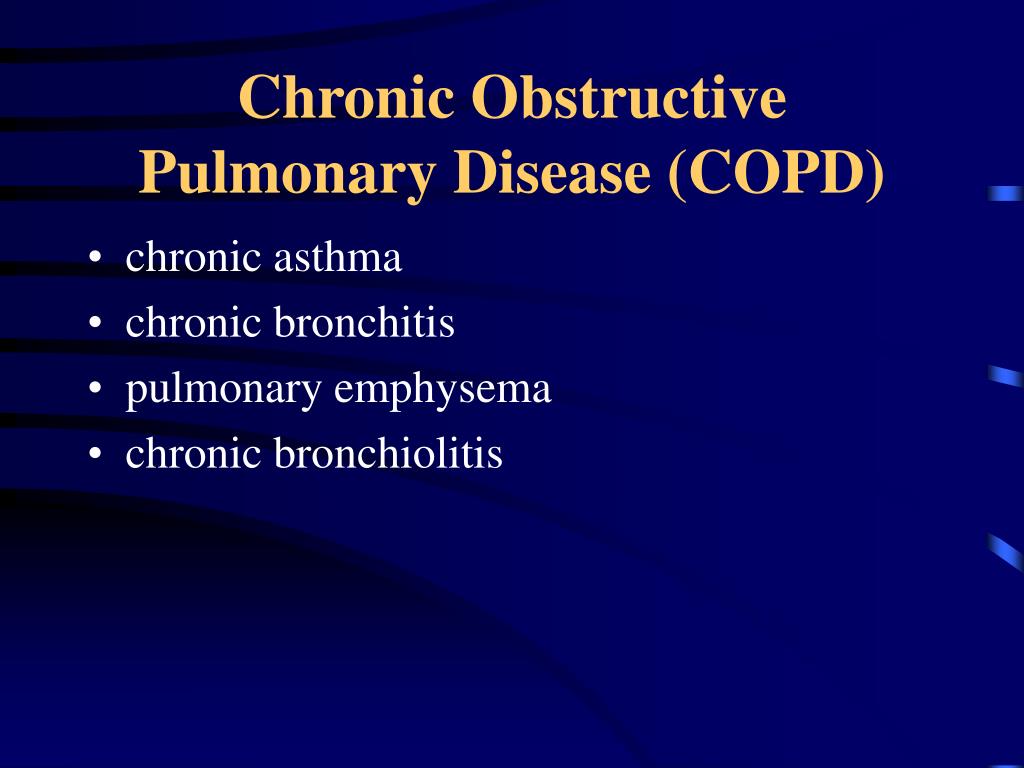 Chronic Obstructive Pulmonary Disease (COPD)

• chronic asthma
• chronic bronchitis
• pulmonary emphysema
• chronic bronchiolitis